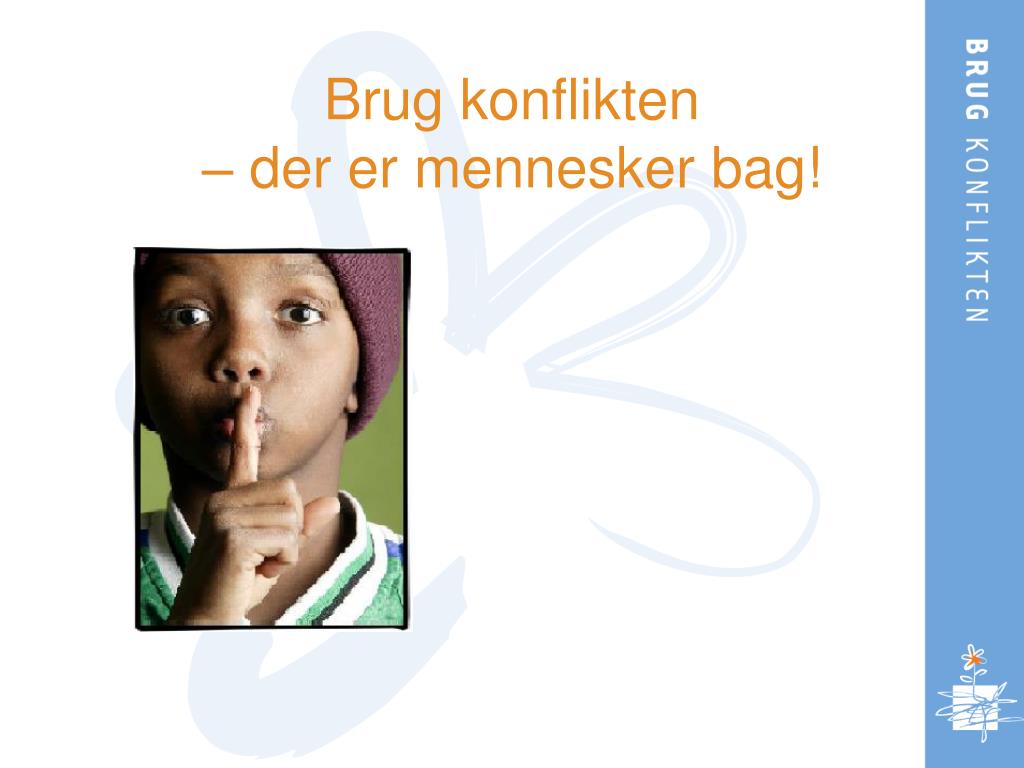 Brug konflikten
– der er mennesker bag!

BRUG KONFLIKTEN